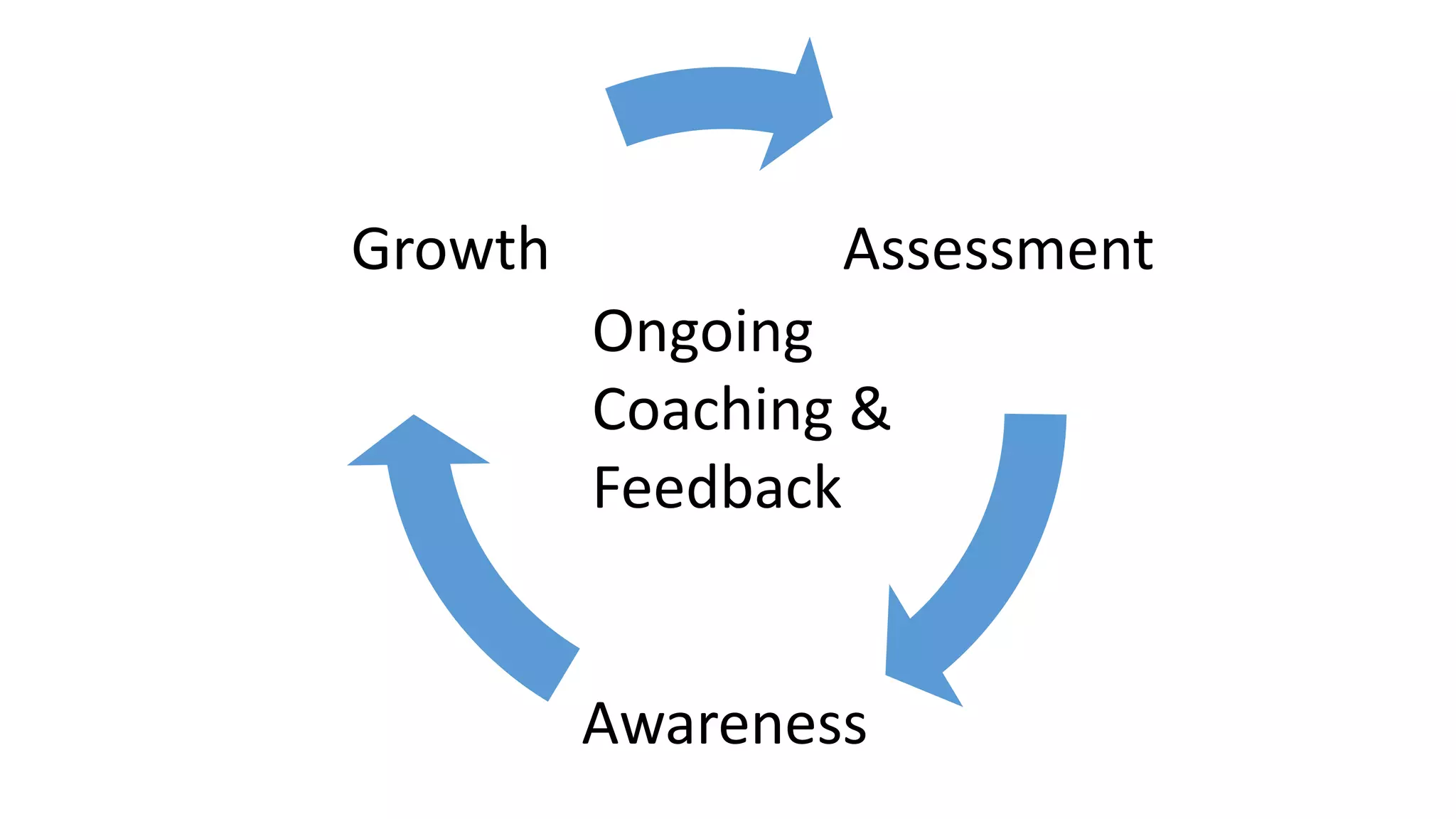 Growth

Assessment

Ongoing Coaching & Feedback

Awareness